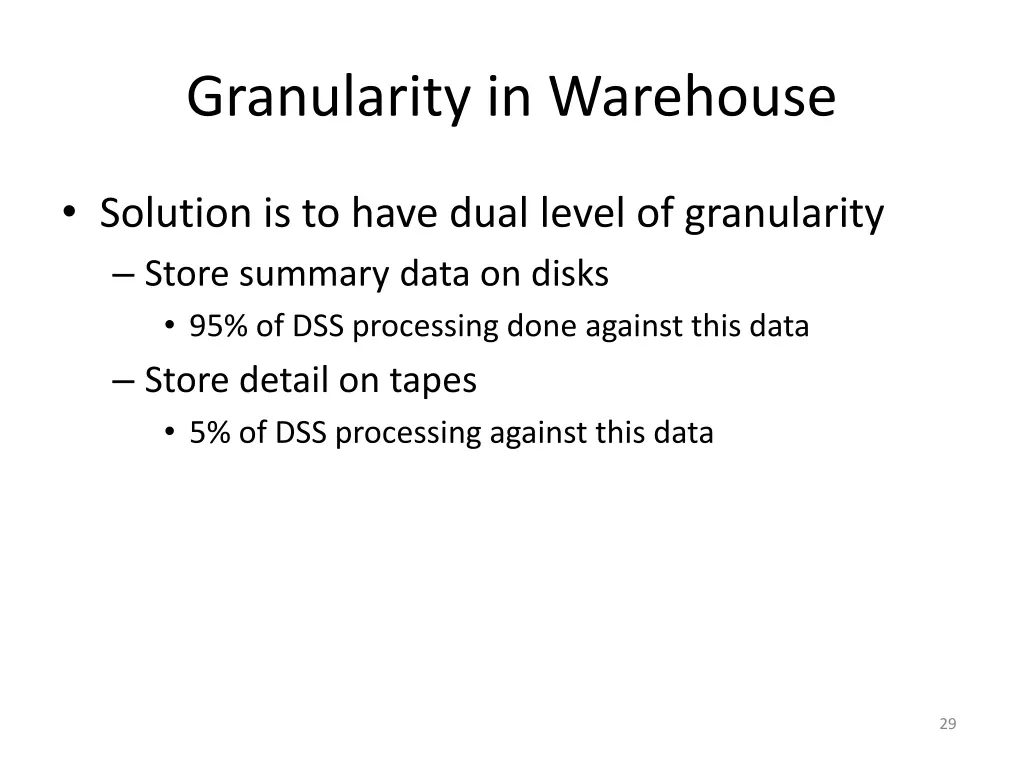 Granularity in Warehouse

• Solution is to have dual level of granularity
– Store summary data on disks
• 95% of DSS processing done against this data
– Store detail on tapes
• 5% of DSS processing against this data

29